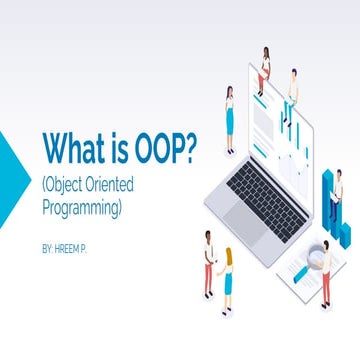 What is OOP?

(Object Oriented Programming)

BY: HREEM P.